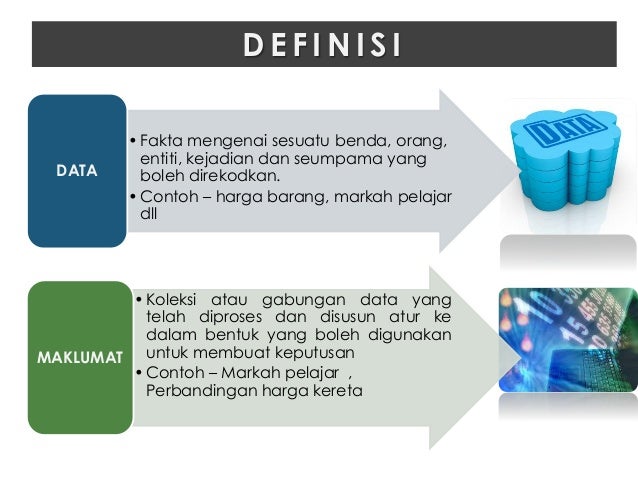 DEFINISI

DATA

• Fakta mengenai sesuatu benda, orang, entiti, kejadian dan seumpama yang boleh direkodkan.
• Contoh – harga barang, markah pelajar dll

DATA

MAKLUMAT

• Koleksi atau gabungan data yang telah diproses dan disusun atur ke dalam bentuk yang boleh digunakan untuk membuat keputusan
• Contoh – Markah pelajar , Perbandingan harga kereta